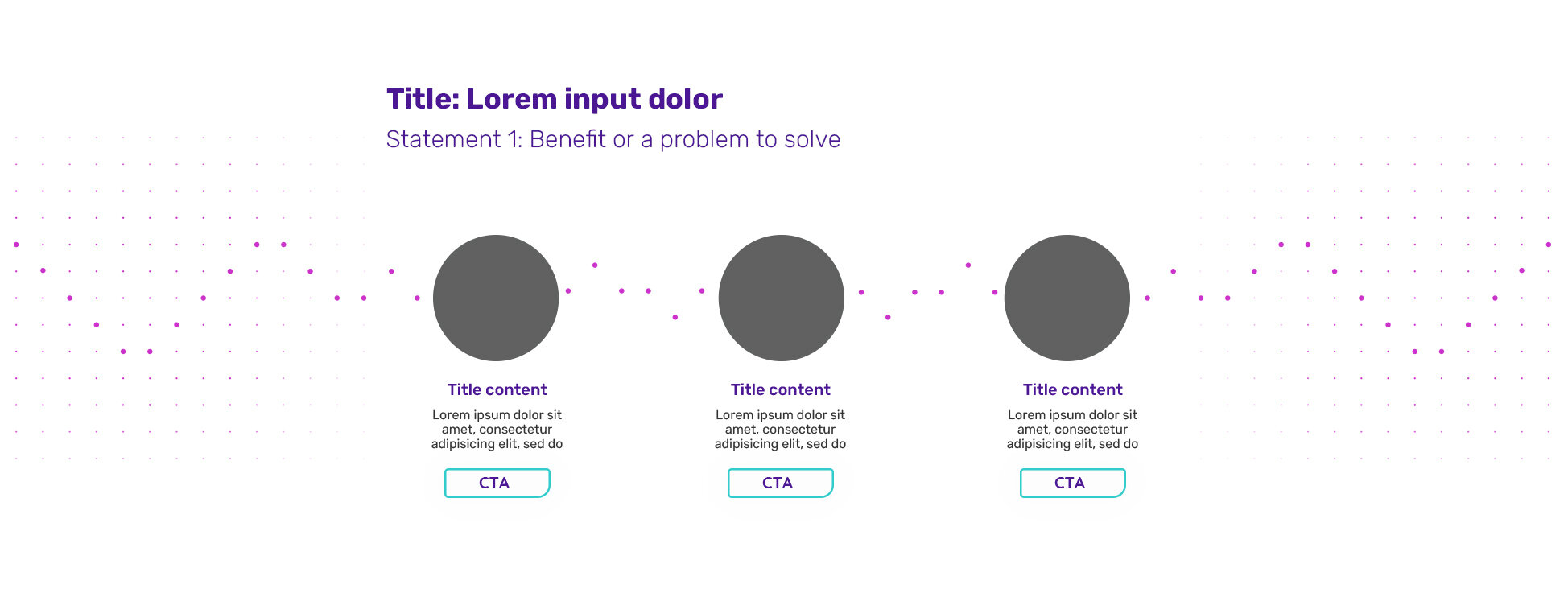 Title: Lorem input dolor
Statement 1: Benefit or a problem to solve

Title content
Lorem ipsum dolor sit amet, consectetur adipisicing elit, sed do
CTA

Title content
Lorem ipsum dolor sit amet, consectetur adipisicing elit, sed do
CTA

Title content
Lorem ipsum dolor sit amet, consectetur adipisicing elit, sed do
CTA